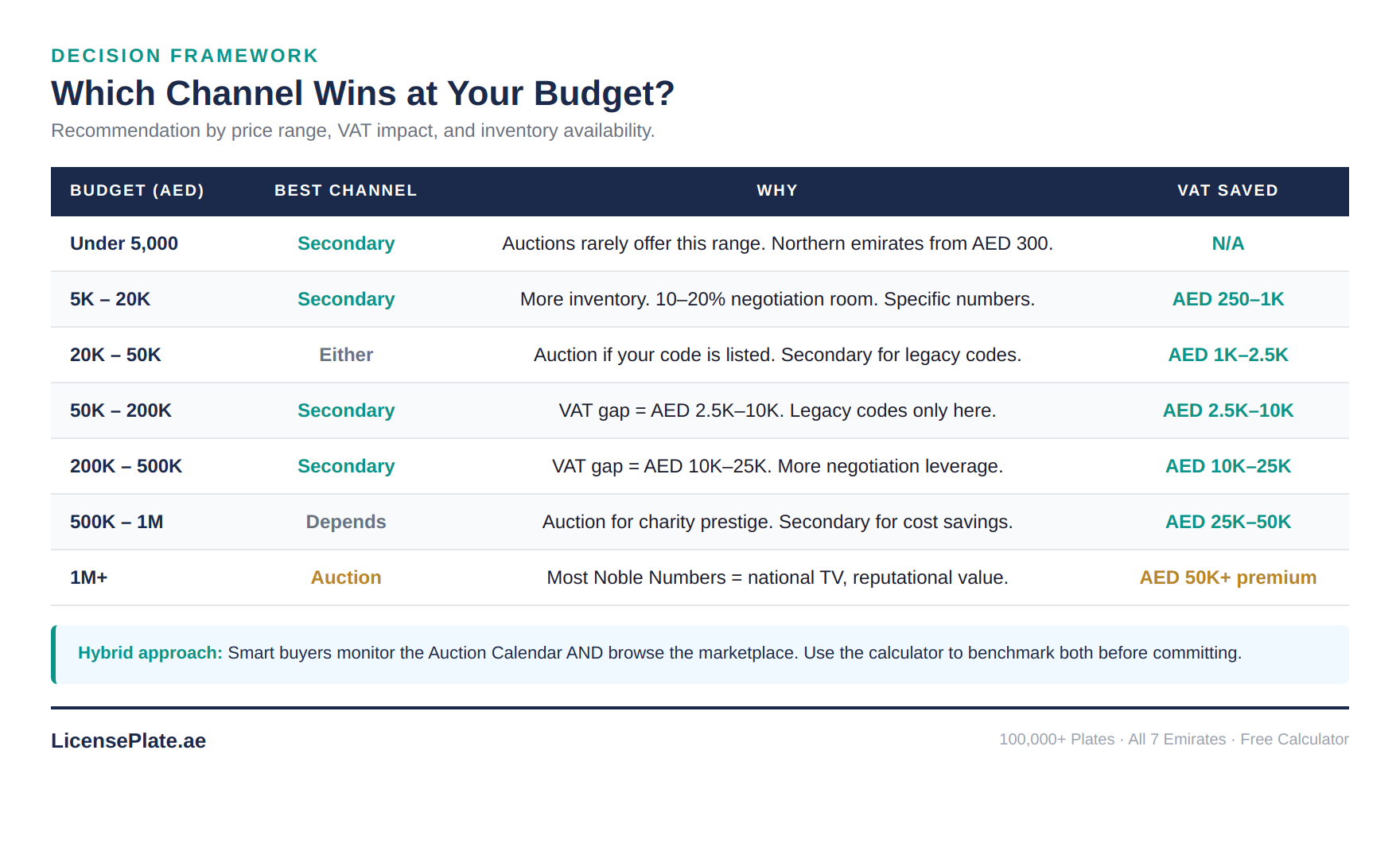 DECISION FRAMEWORK

Which Channel Wins at Your Budget?

Recommendation by price range, VAT impact, and inventory availability.

| BUDGET (AED) | BEST CHANNEL | WHY | VAT SAVED |
|---|---|---|---|
| Under 5,000 | Secondary | Auctions rarely offer this range. Northern emirates from AED 300. | N/A |
| 5K – 20K | Secondary | More inventory. 10–20% negotiation room. Specific numbers. | AED 250–1K |
| 20K – 50K | Either | Auction if your code is listed. Secondary for legacy codes. | AED 1K–2.5K |
| 50K – 200K | Secondary | VAT gap = AED 2.5K–10K. Legacy codes only here. | AED 2.5K–10K |
| 200K – 500K | Secondary | VAT gap = AED 10K–25K. More negotiation leverage. | AED 10K–25K |
| 500K – 1M | Depends | Auction for charity prestige. Secondary for cost savings. | AED 25K–50K |
| 1M+ | Auction | Most Noble Numbers = national TV, reputational value. | AED 50K+ premium |

Hybrid approach: Smart buyers monitor the Auction Calendar AND browse the marketplace. Use the calculator to benchmark both before committing.

LicensePlate.ae

100,000+ Plates · All 7 Emirates · Free Calculator